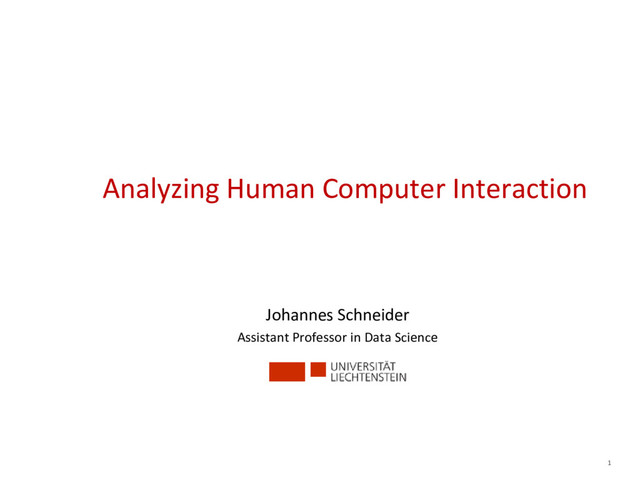 Analyzing Human Computer Interaction

Johannes Schneider
Assistant Professor in Data Science

UNIVERSITÄT
LIECHTENSTEIN

1